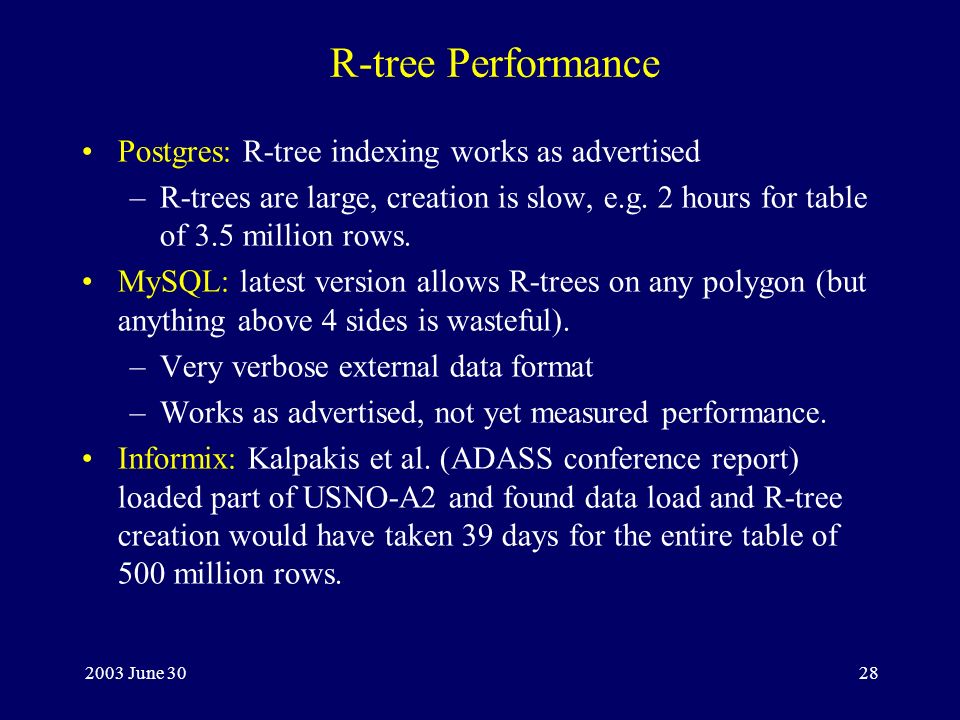 R-tree Performance

• Postgres: R-tree indexing works as advertised
– R-trees are large, creation is slow, e.g. 2 hours for table of 3.5 million rows.
• MySQL: latest version allows R-trees on any polygon (but anything above 4 sides is wasteful).
– Very verbose external data format
– Works as advertised, not yet measured performance.
• Informix: Kalpakis et al. (ADASS conference report) loaded part of USNO-A2 and found data load and R-tree creation would have taken 39 days for the entire table of 500 million rows.

2003 June 30

28